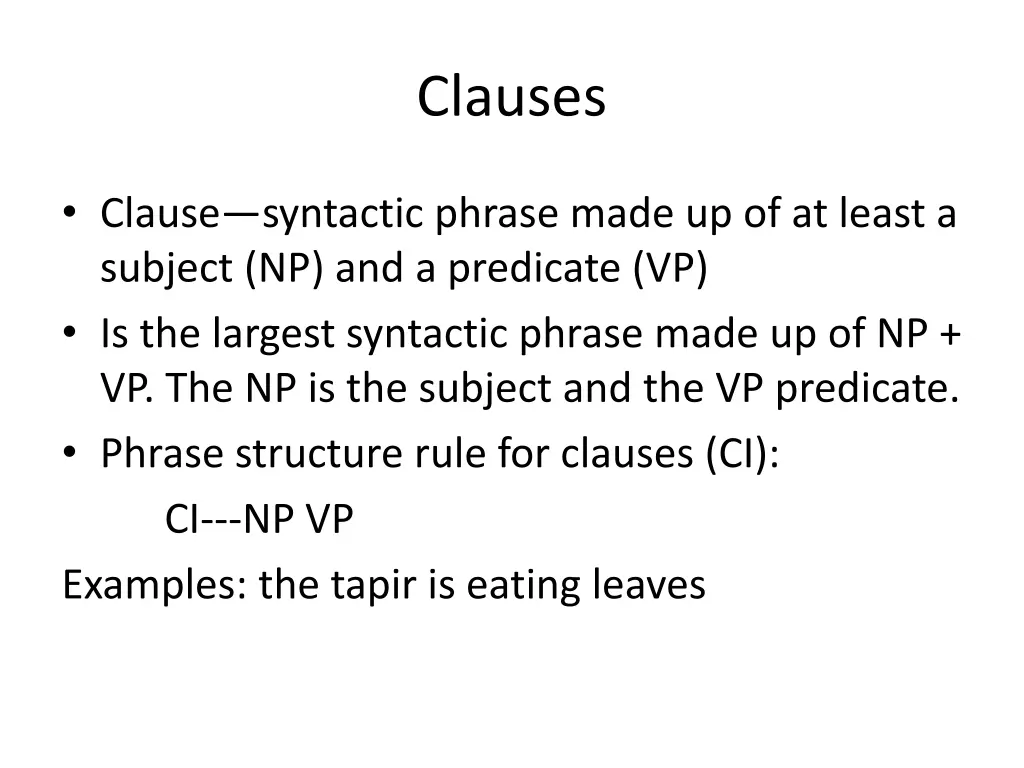 Clauses

• Clause—syntactic phrase made up of at least a subject (NP) and a predicate (VP)
• Is the largest syntactic phrase made up of NP + VP. The NP is the subject and the VP predicate.
• Phrase structure rule for clauses (Cl):

Cl---NP VP

Examples: the tapir is eating leaves